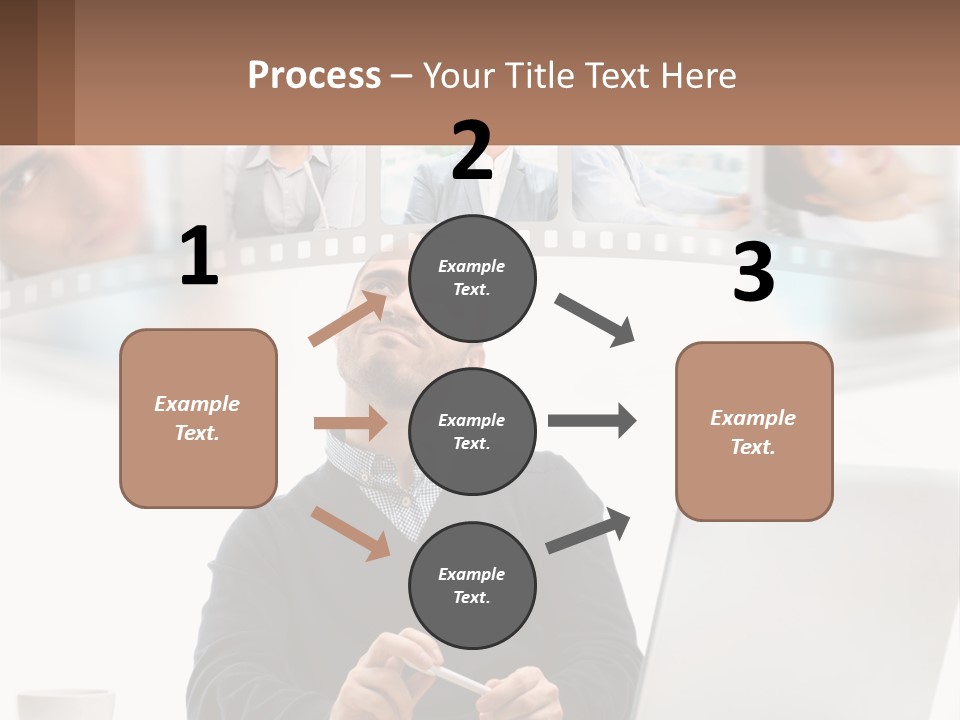 Process – Your Title Text Here

1

Example Text.

2

Example Text.

Example Text.

Example Text.

3

Example Text.